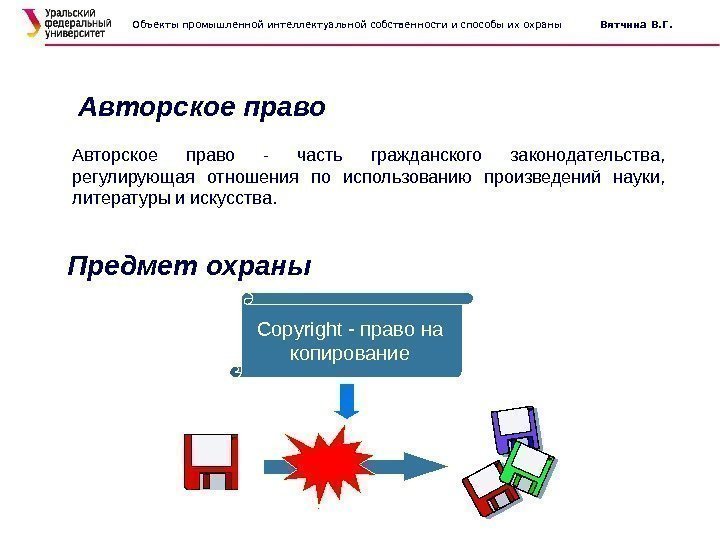 Уральский федеральный университет

Объекты промышленной интеллектуальной собственности и способы их охраны

Вятчина В.Г.

Авторское право

Авторское право - часть гражданского законодательства, регулирующая отношения по использованию произведений науки, литературы и искусства.

Предмет охраны

Copyright - право на копирование